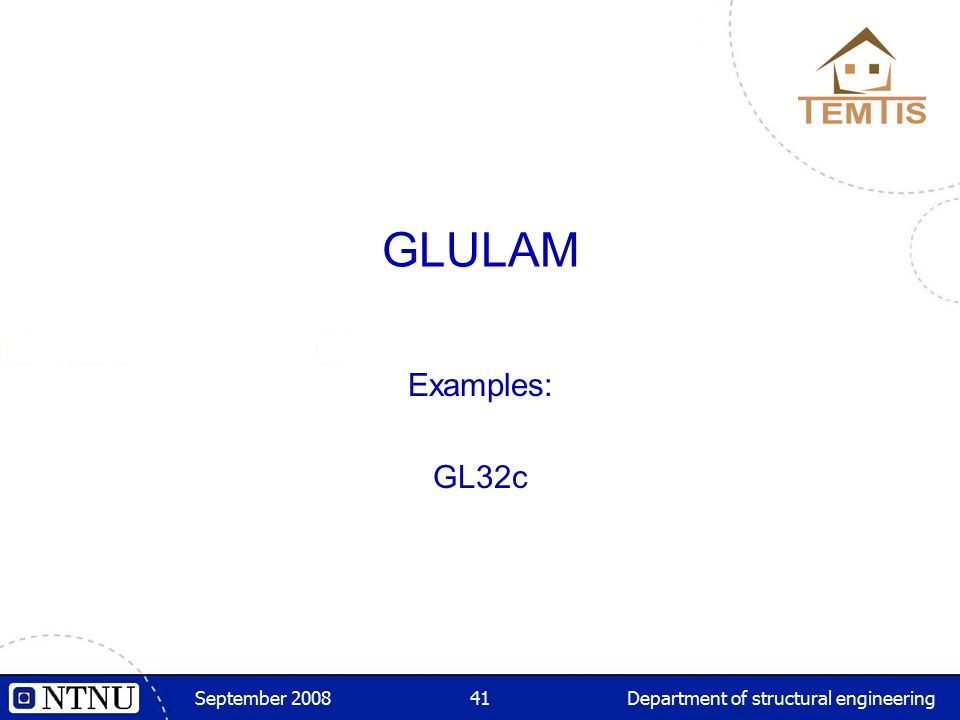 TEMTIS

GLULAM

Examples:

GL32c

NTNU

September 2008

41

Department of structural engineering